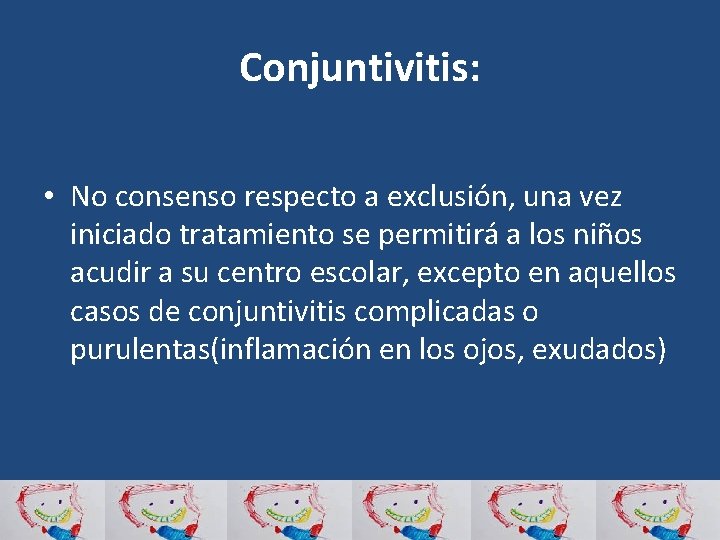 Conjuntivitis:

• No consenso respecto a exclusión, una vez iniciado tratamiento se permitirá a los niños acudir a su centro escolar, excepto en aquellos casos de conjuntivitis complicadas o purulentas(inflamación en los ojos, exudados)